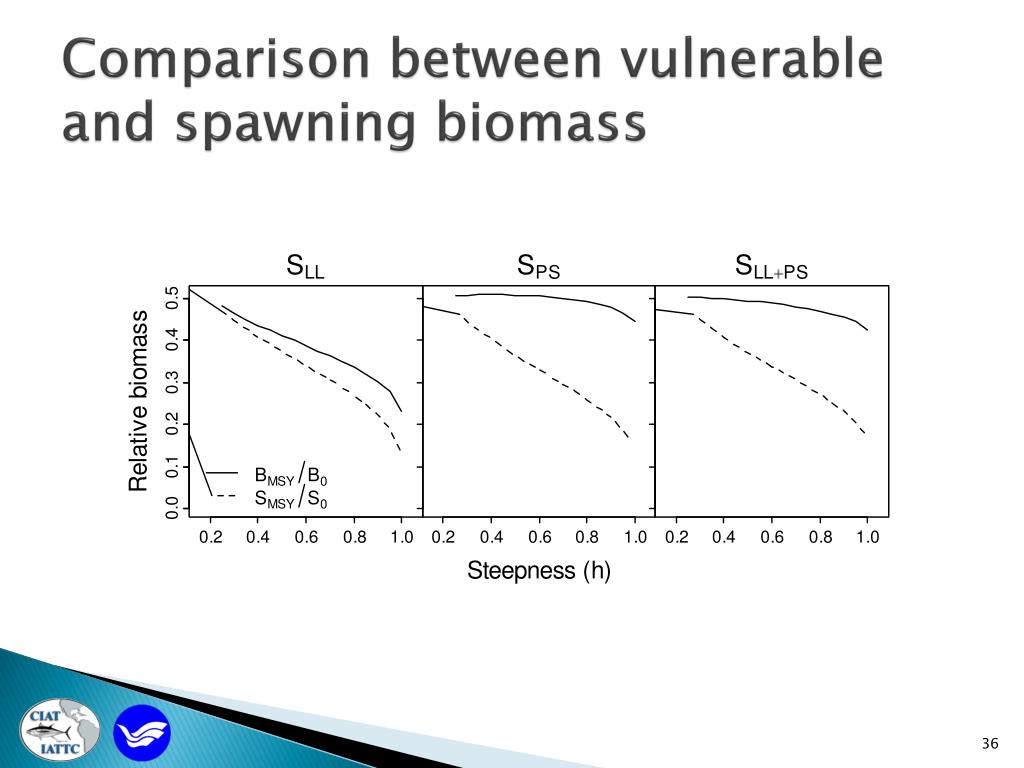 Comparison between vulnerable and spawning biomass

$S_{LL}$

$S_{PS}$

$S_{LL+PS}$

Relative biomass

0.0 0.1 0.2 0.3 0.4 0.5

$B_{MSY}/B_0$
$S_{MSY}/S_0$

0.2 0.4 0.6 0.8 1.0 0.2 0.4 0.6 0.8 1.0 0.2 0.4 0.6 0.8 1.0

Steepness (h)

CIAT
IATTC

36